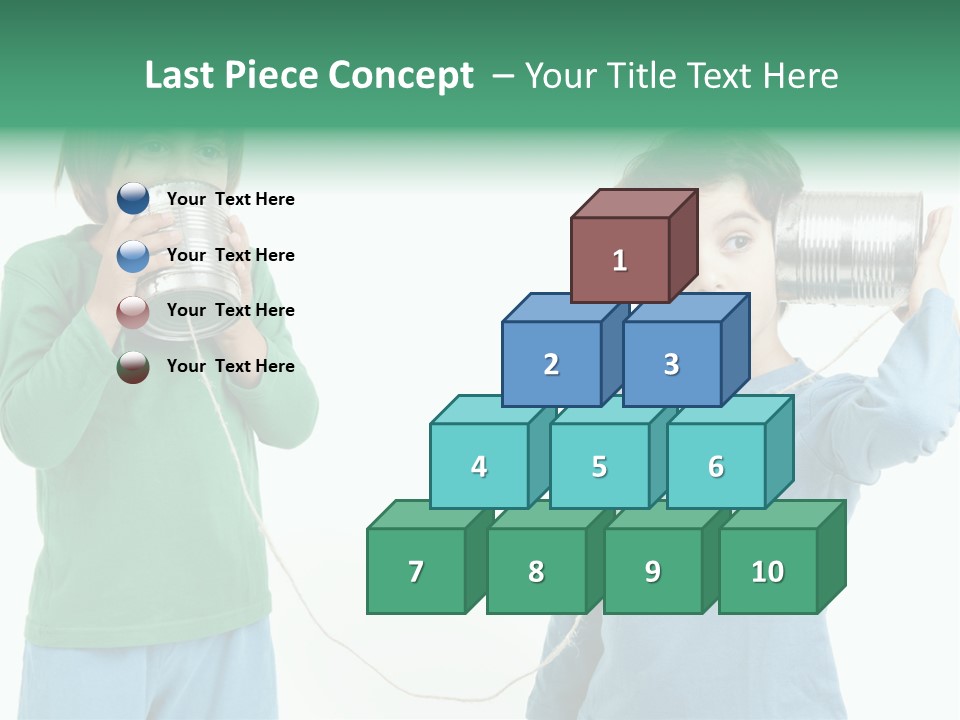 Last Piece Concept – Your Title Text Here

Your Text Here

Your Text Here

Your Text Here

Your Text Here

1

2

3

4

5

6

7

8

9

10